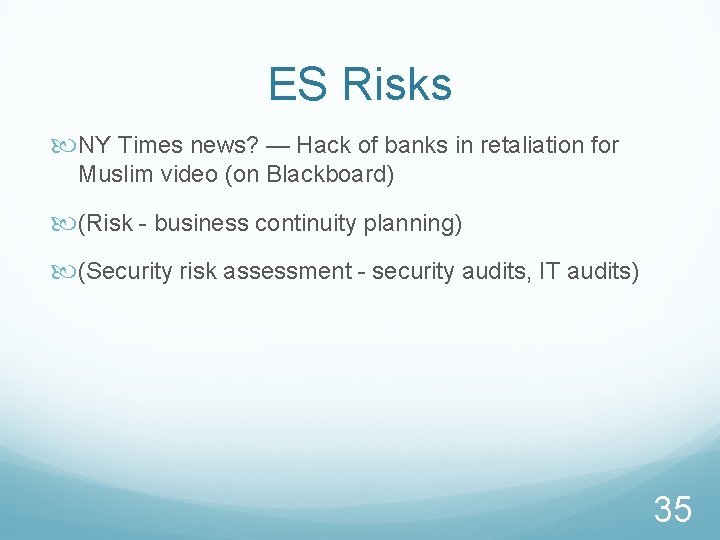 ES Risks

NY Times news? — Hack of banks in retaliation for Muslim video (on Blackboard)

(Risk - business continuity planning)

(Security risk assessment - security audits, IT audits)

35